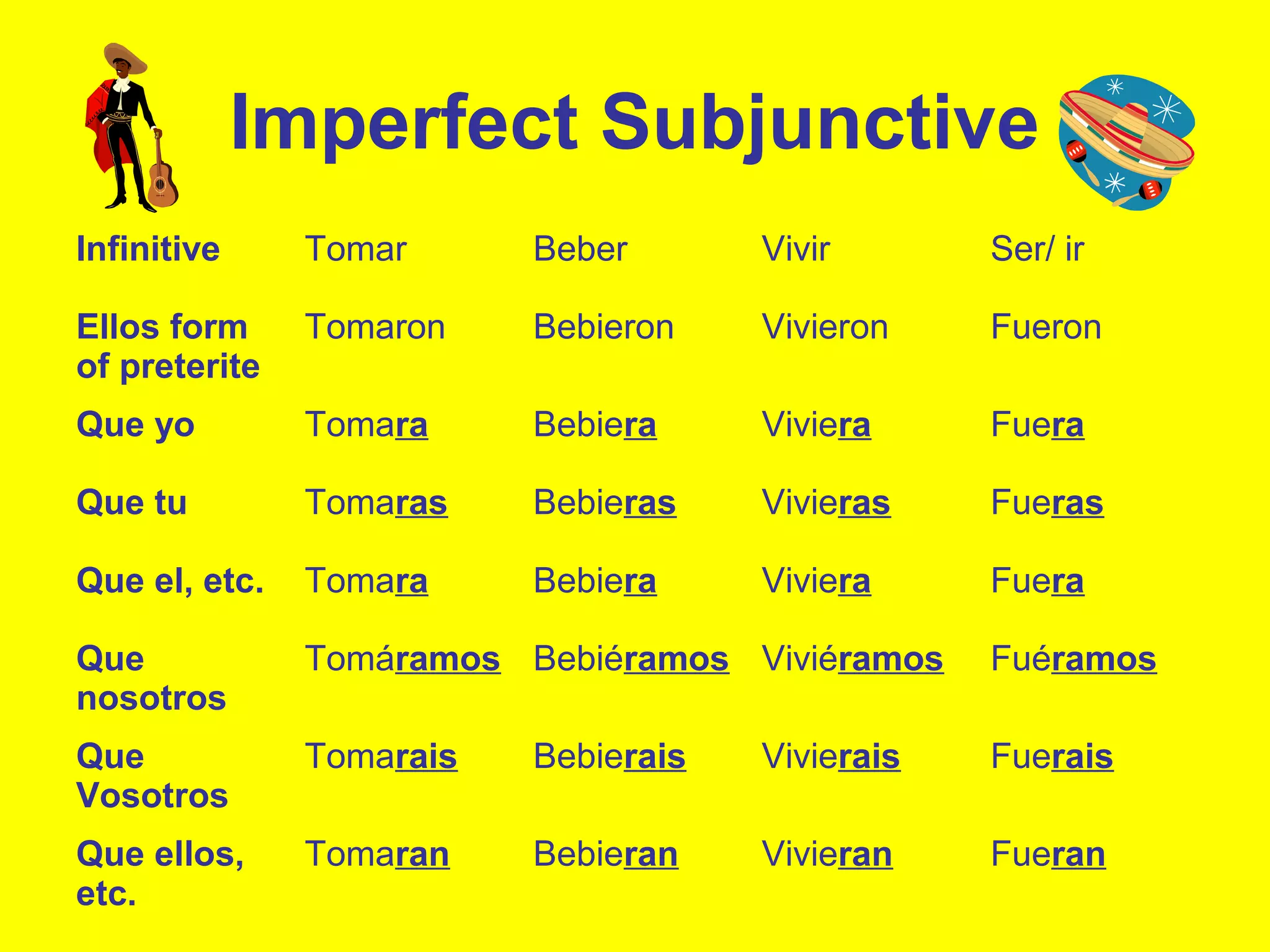 Imperfect Subjunctive

| Infinitive | Tomar | Beber | Vivir | Ser/ ir |
|---|---|---|---|---|
| Ellos form of preterite | Tomaron | Bebieron | Vivieron | Fueron |
| Que yo | Tomara | Bebiera | Viviera | Fuera |
| Que tu | Tomaras | Bebieras | Vivieras | Fueras |
| Que el, etc. | Tomara | Bebiera | Viviera | Fuera |
| Que nosotros | Tomáramos | Bebiéramos | Viviéramos | Fuéramos |
| Que Vosotros | Tomarais | Bebierais | Vivierais | Fuerais |
| Que ellos, etc. | Tomaran | Bebieran | Vivieran | Fueran |